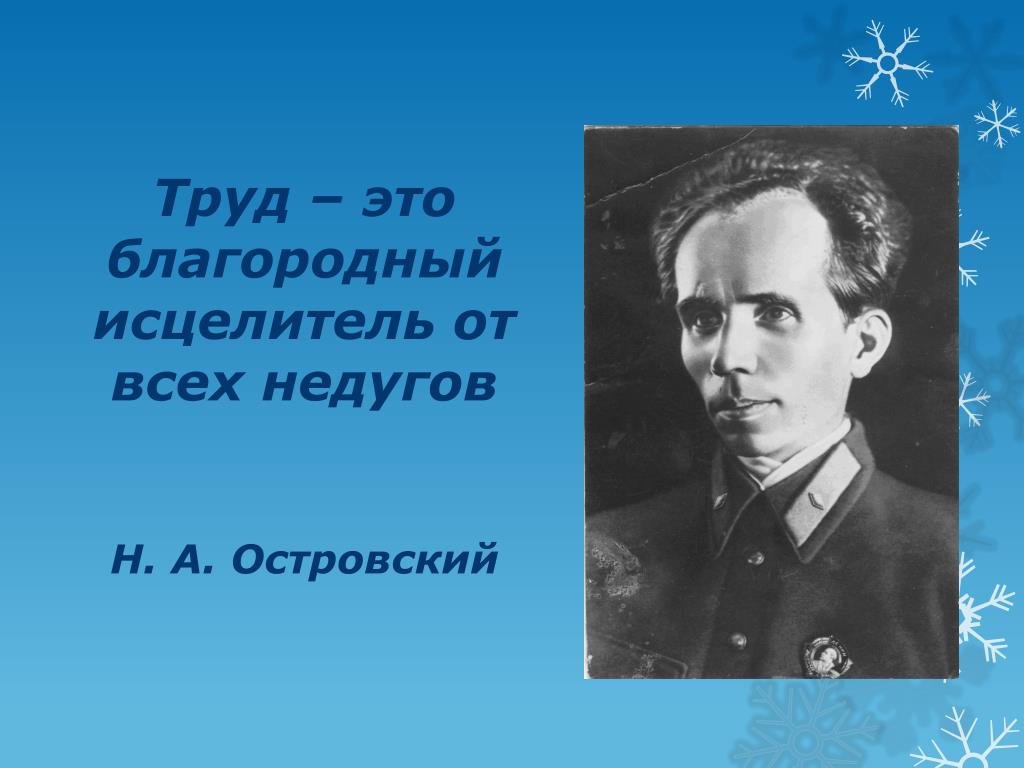 Труд – это благородный исцелитель от всех недугов

Н. А. Островский